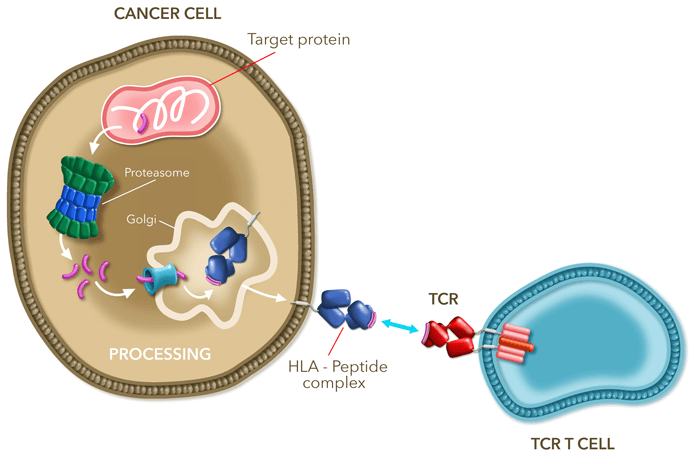 CANCER CELL

Target protein

Proteasome

Golgi

PROCESSING

HLA - Peptide complex

TCR

TCR T CELL